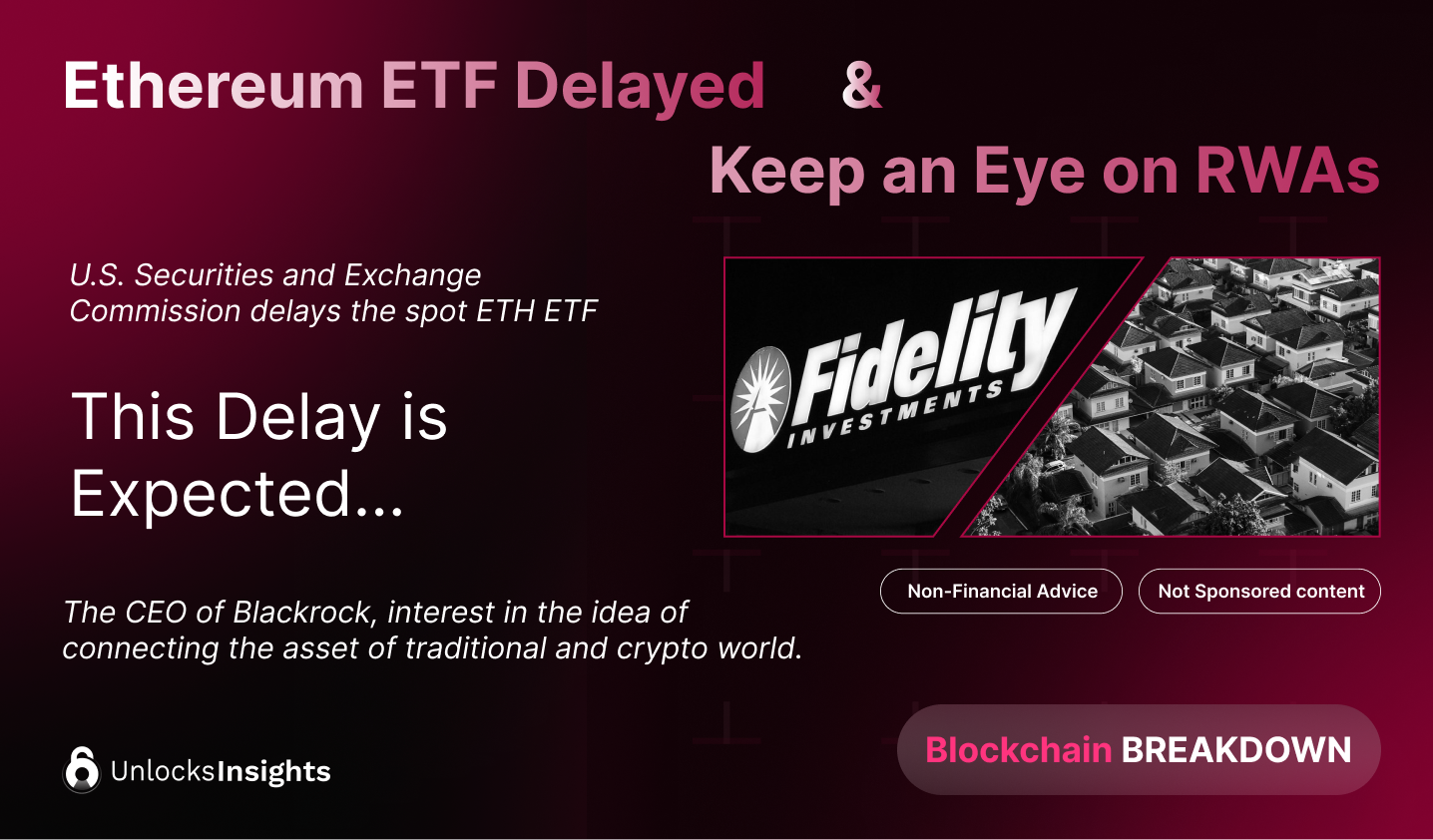 Ethereum ETF Delayed &

Keep an Eye on RWAs

U.S. Securities and Exchange Commission delays the spot ETH ETF

This Delay is Expected...

Fidelity INVESTMENTS

Non-Financial Advice

Not Sponsored content

The CEO of Blackrock, interest in the idea of connecting the asset of traditional and crypto world.

UnlocksInsights

Blockchain BREAKDOWN